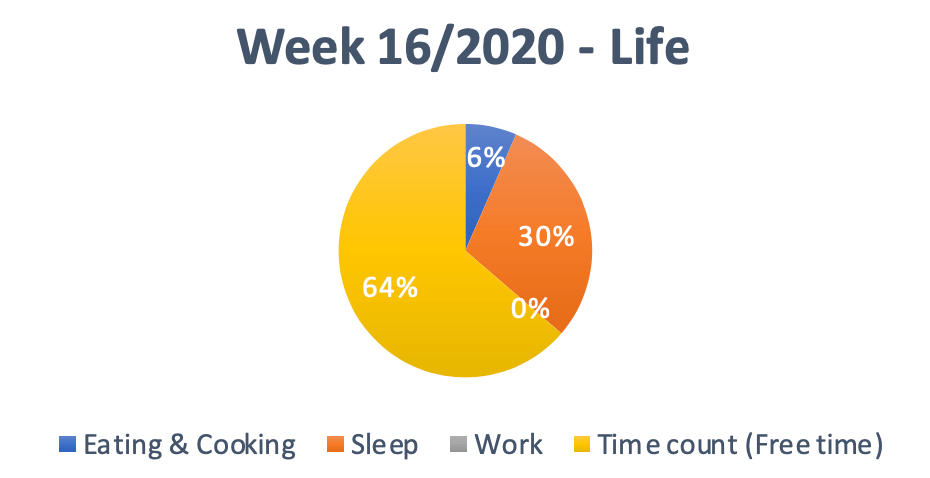 Week 16/2020 - Life

6%
30%
0%
64%

Eating & Cooking  Sleep  Work  Time count (Free time)